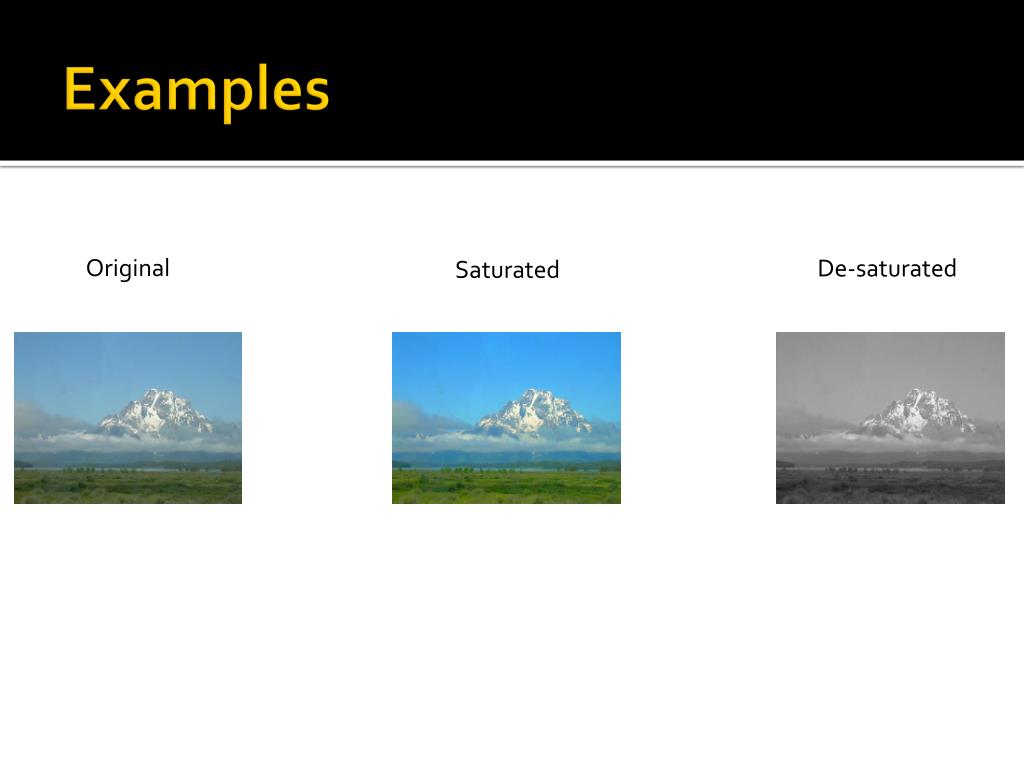 Examples

Original

Saturated

De-saturated